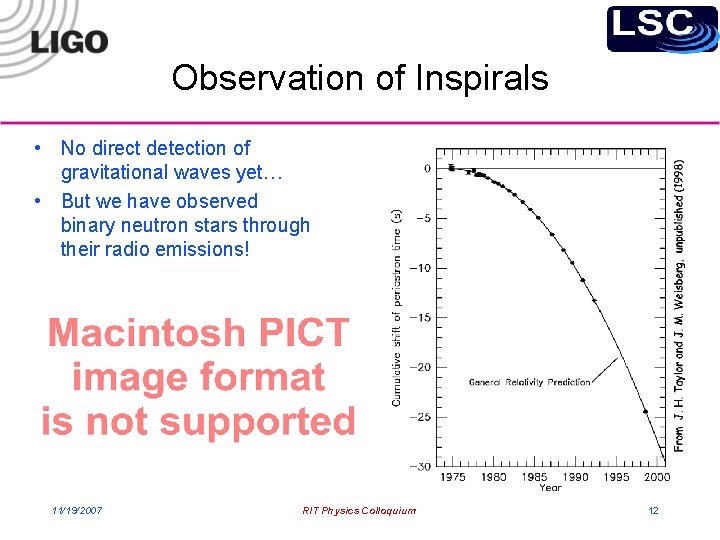 LIGO

LSC

Observation of Inspirals

• No direct detection of gravitational waves yet…
• But we have observed binary neutron stars through their radio emissions!

Macintosh PICT image format is not supported

Cumulative shift of periastron time (s)

0
−5
−10
−15
−20
−25
−30

General Relativity Prediction

1975 1980 1985 1990 1995 2000
Year

From J. H. Taylor and J. M. Weisberg, unpublished (1998)

11/19/2007

RIT Physics Colloquium

12